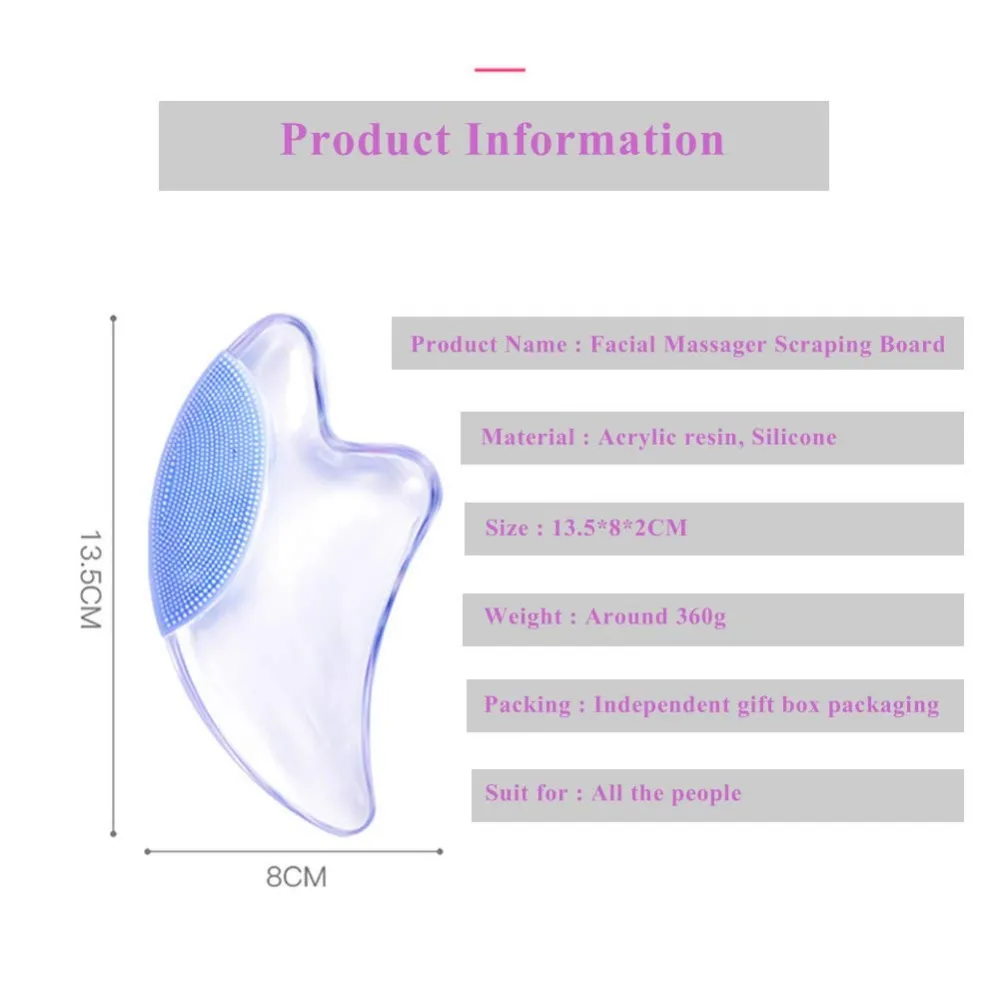 Product Information

13.5CM

8CM

Product Name : Facial Massager Scraping Board

Material : Acrylic resin, Silicone

Size : 13.5*8*2CM

Weight : Around 360g

Packing : Independent gift box packaging

Suit for : All the people